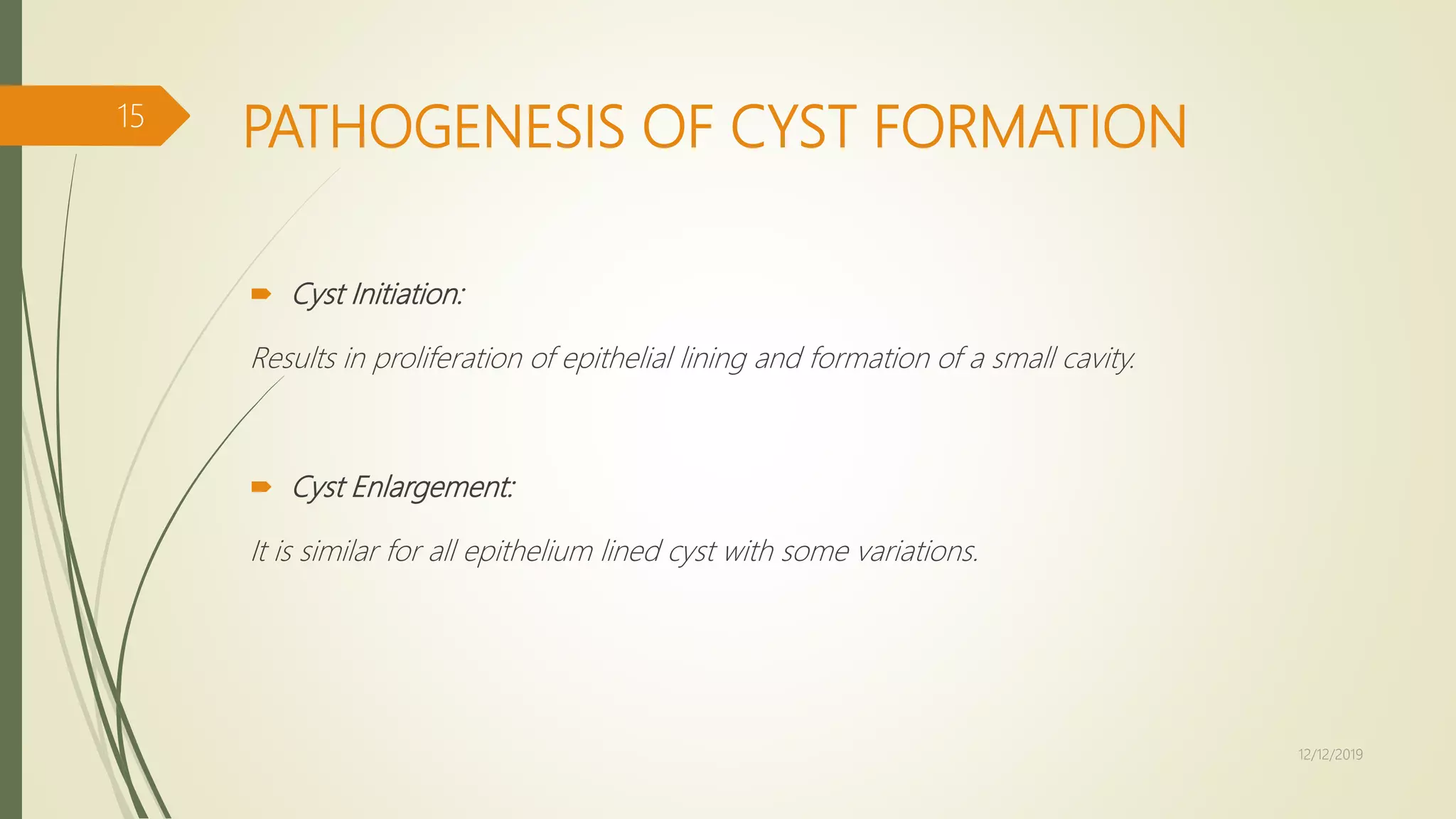 15

PATHOGENESIS OF CYST FORMATION

Cyst Initiation:

Results in proliferation of epithelial lining and formation of a small cavity.

Cyst Enlargement:

It is similar for all epithelium lined cyst with some variations.

12/12/2019